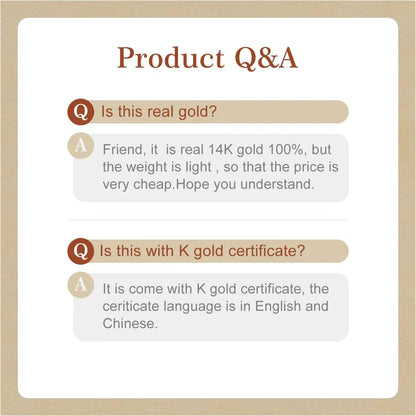 Product Q&A

Q Is this real gold?

A Friend, it is real 14K gold 100%, but the weight is light , so that the price is very cheap.Hope you understand.

Q Is this with K gold certificate?

A It is come with K gold certificate, the ceriticate language is in English and Chinese.